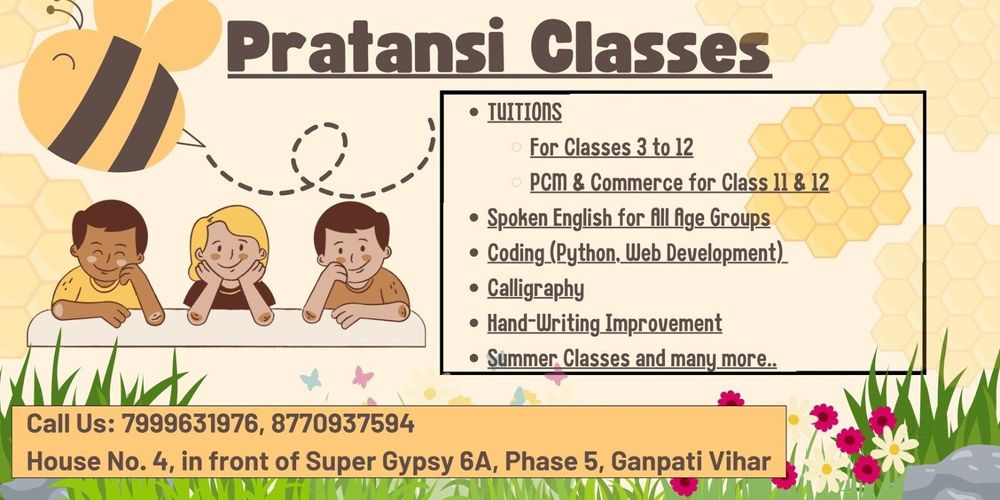 Pratansi Classes

- TUITIONS
  - For Classes 3 to 12
  - PCM & Commerce for Class 11 & 12
- Spoken English for All Age Groups
- Coding (Python, Web Development)
- Calligraphy
- Hand-Writing Improvement
- Summer Classes and many more..

Call Us: 7999631976, 8770937594
House No. 4, in front of Super Gypsy 6A, Phase 5, Ganpati Vihar